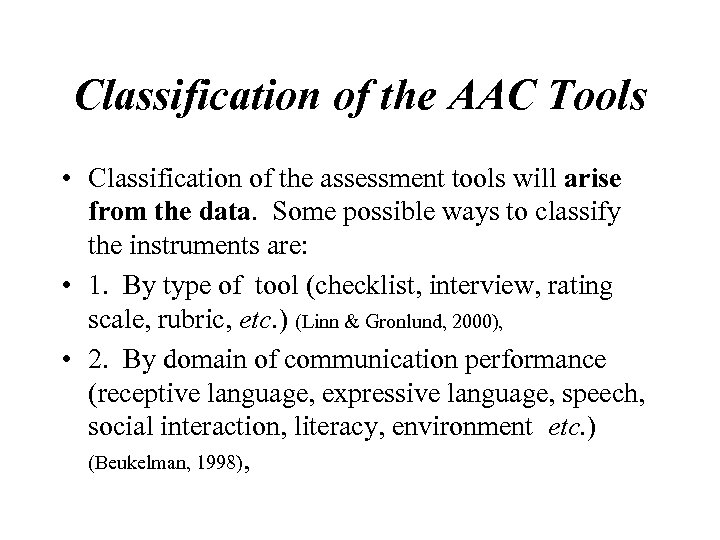 Classification of the AAC Tools

• Classification of the assessment tools will arise from the data. Some possible ways to classify the instruments are:

• 1. By type of tool (checklist, interview, rating scale, rubric, etc.) (Linn & Gronlund, 2000),

• 2. By domain of communication performance (receptive language, expressive language, speech, social interaction, literacy, environment etc.) (Beukelman, 1998),